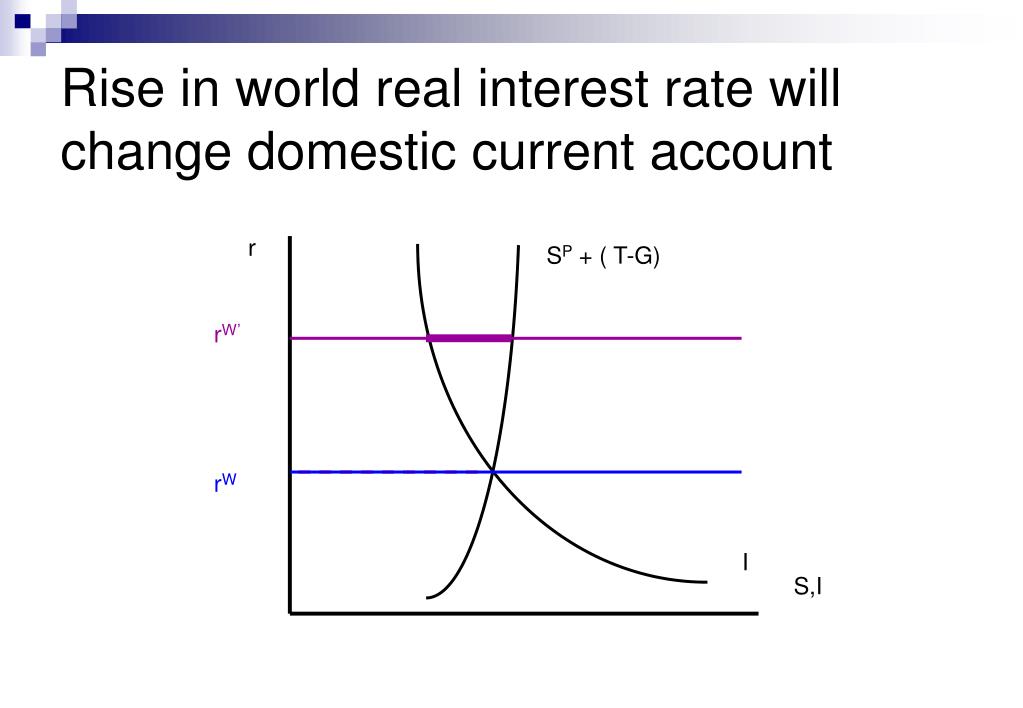 Rise in world real interest rate will change domestic current account

r

$S^P$ + ( T-G)

$r^{W'}$

$r^W$

I

S,I